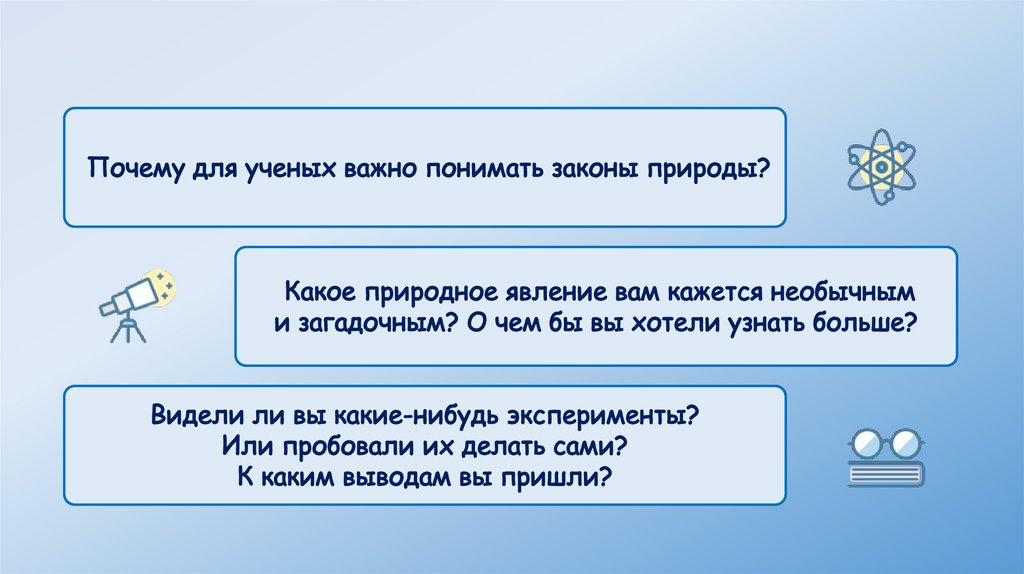 Почему для ученых важно понимать законы природы?

Какое природное явление вам кажется необычным и загадочным? О чем бы вы хотели узнать больше?

Видели ли вы какие-нибудь эксперименты?
Или пробовали их делать сами?
К каким выводам вы пришли?